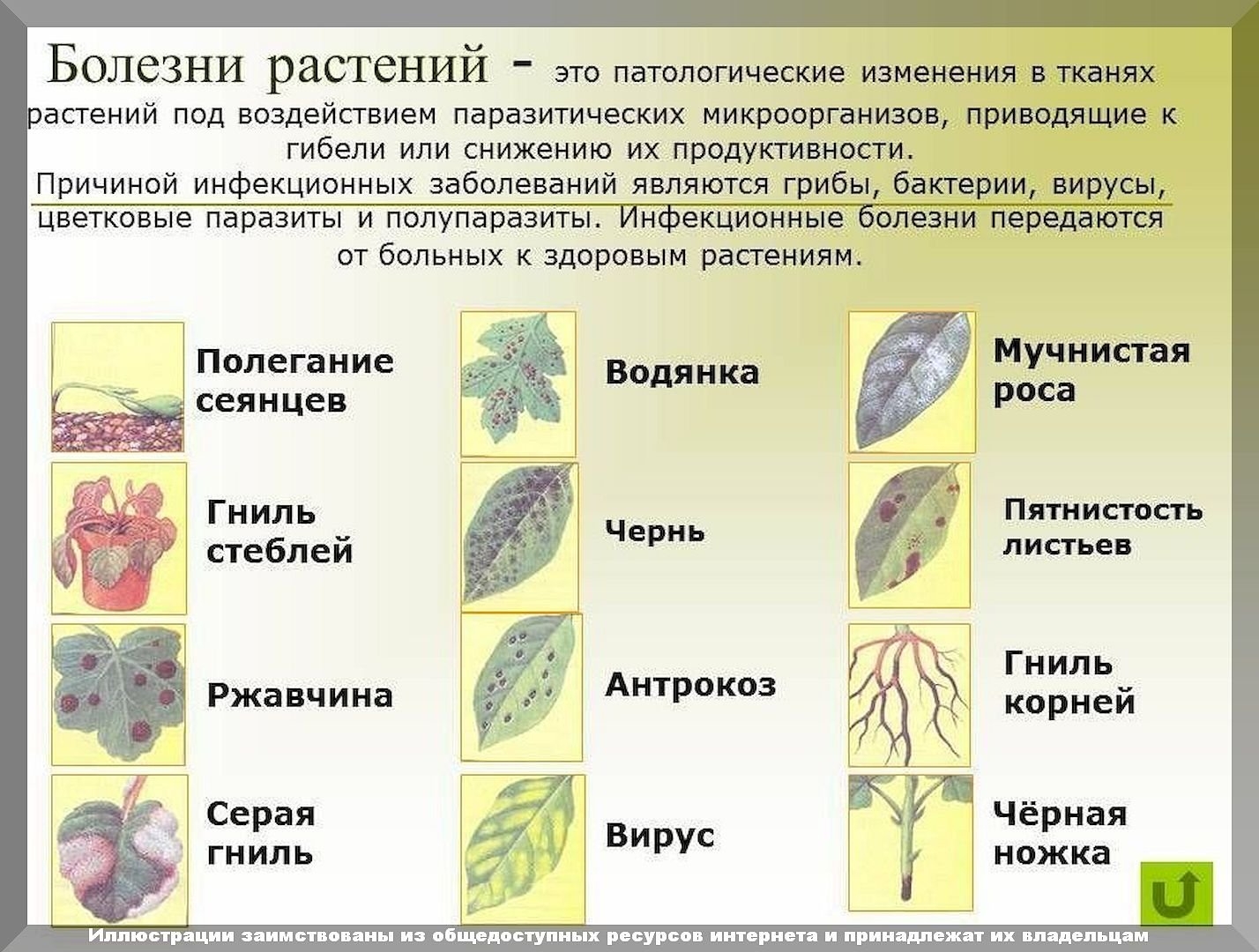 Болезни растений - это патологические изменения в тканях растений под воздействием паразитических микроорганизов, приводящие к гибели или снижению их продуктивности.

Причиной инфекционных заболеваний являются грибы, бактерии, вирусы, цветковые паразиты и полупаразиты. Инфекционные болезни передаются от больных к здоровым растениям.

Полегание сеянцев

Гниль стеблей

Ржавчина

Серая гниль

Водянка

Чернь

Антрокоз

Вирус

Мучнистая роса

Пятнистость листьев

Гниль корней

Чёрная ножка

Иллюстрации заимствованы из общедоступных ресурсов интернета и принадлежат их владельцам